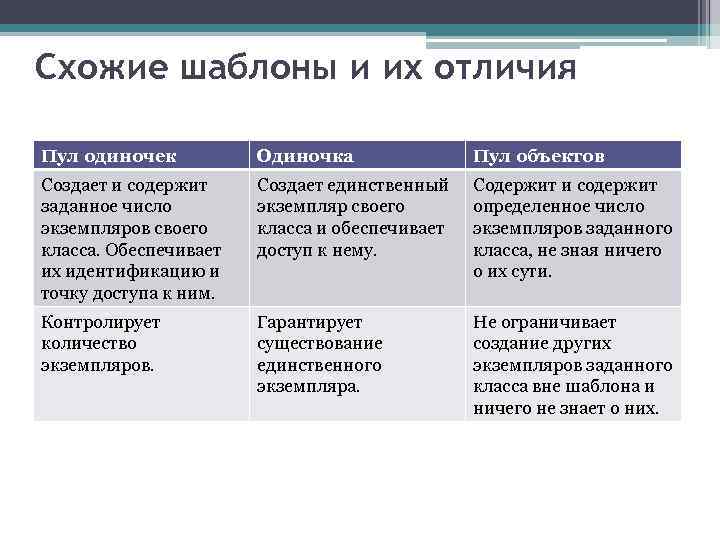 Схожие шаблоны и их отличия

| Пул одиночек | Одиночка | Пул объектов |
|---|---|---|
| Создает и содержит заданное число экземпляров своего класса. Обеспечивает их идентификацию и точку доступа к ним. | Создает единственный экземпляр своего класса и обеспечивает доступ к нему. | Содержит и содержит определенное число экземпляров заданного класса, не зная ничего о их сути. |
| Контролирует количество экземпляров. | Гарантирует существование единственного экземпляра. | Не ограничивает создание других экземпляров заданного класса вне шаблона и ничего не знает о них. |